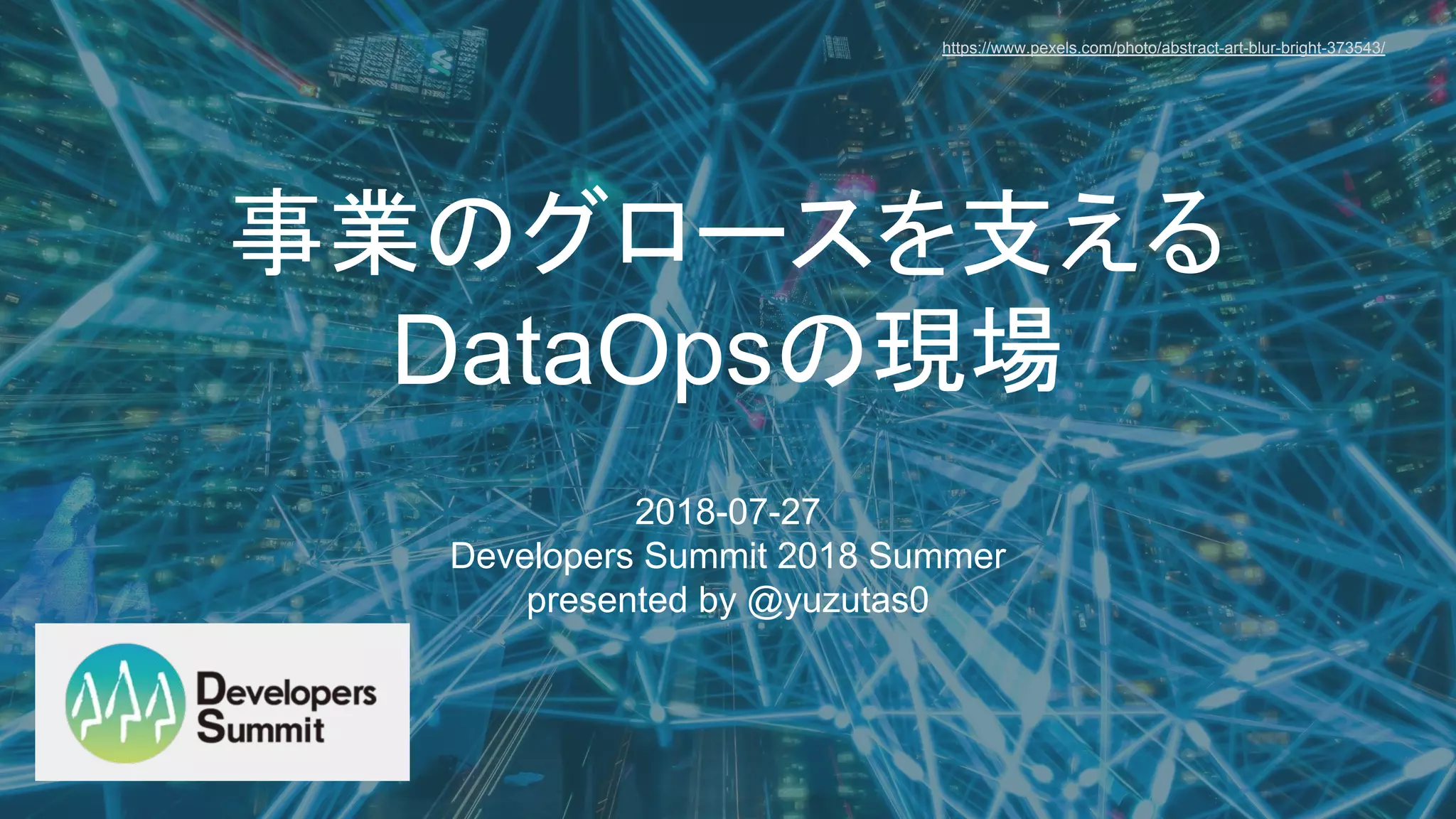 https://www.pexels.com/photo/abstract-art-blur-bright-373543/

事業のグロースを支える DataOpsの現場

2018-07-27
Developers Summit 2018 Summer
presented by @yuzutas0

Developers Summit